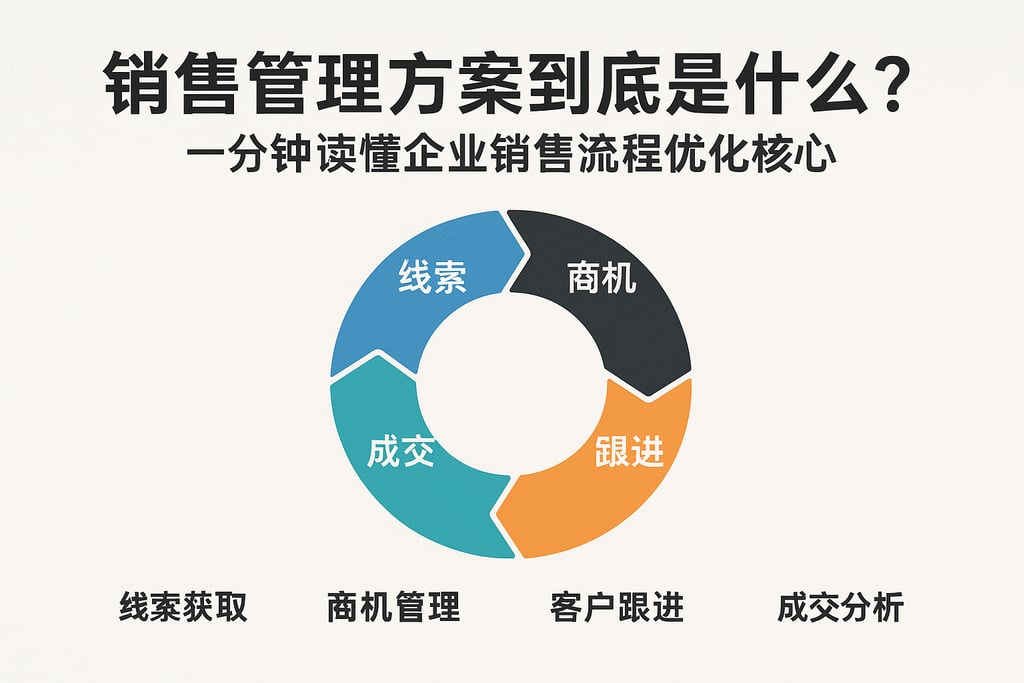 销售管理方案到底是什么？
一分钟读懂企业销售流程优化核心

线索
商机
跟进
成交

线索获取　商机管理　客户跟进　成交分析